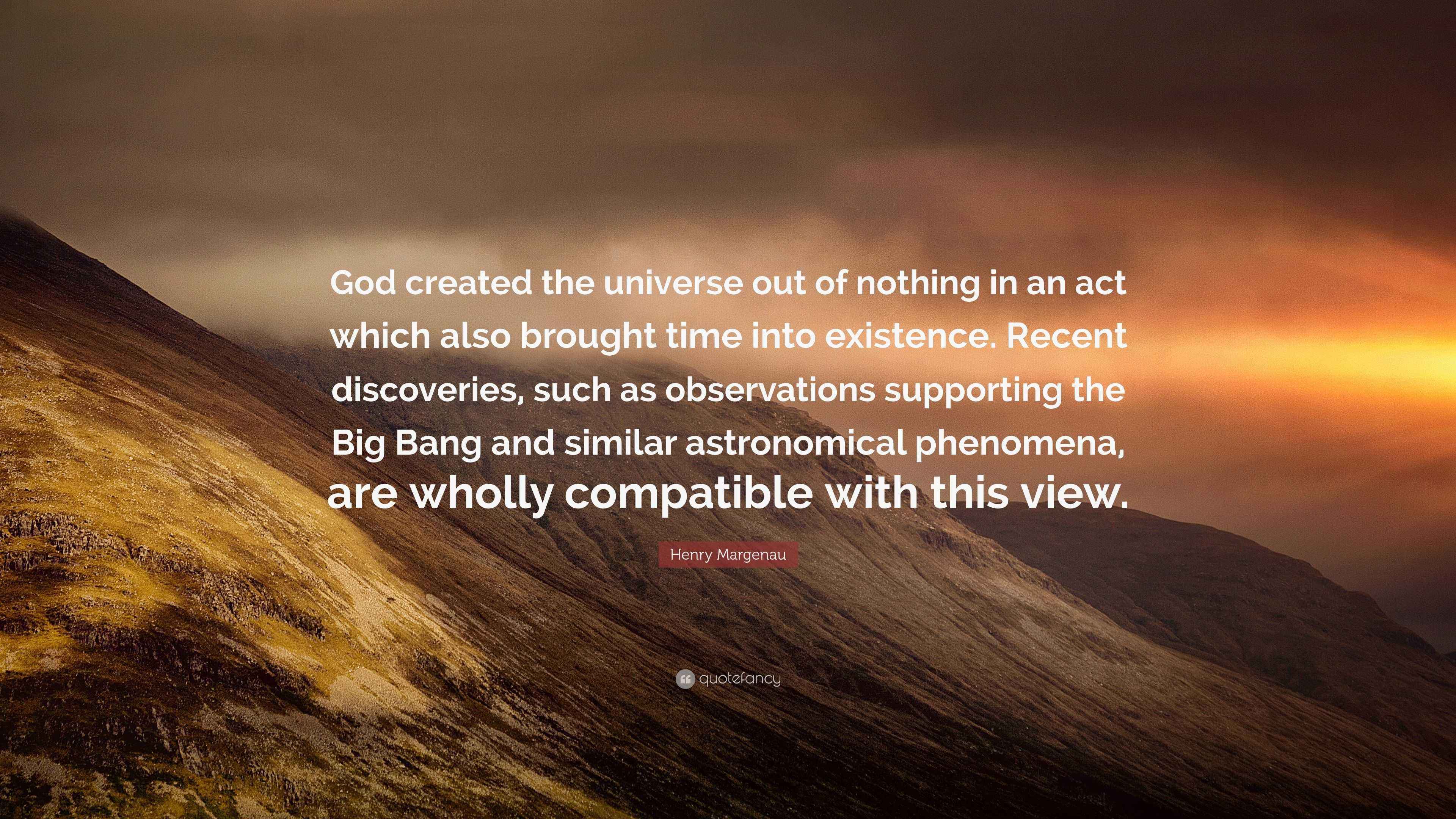 God created the universe out of nothing in an act which also brought time into existence. Recent discoveries, such as observations supporting the Big Bang and similar astronomical phenomena, are wholly compatible with this view.

Henry Margenau

quotefancy